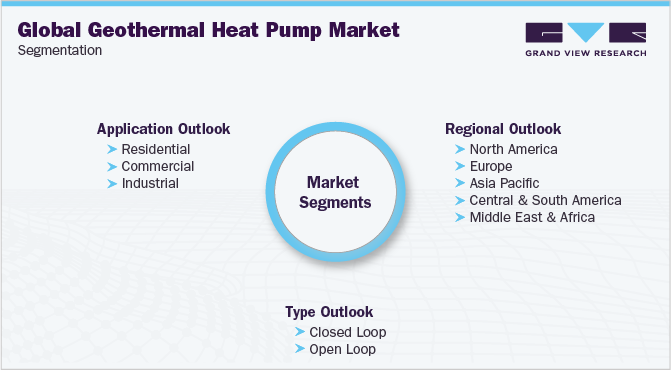 Global Geothermal Heat Pump Market
Segmentation

GRAND VIEW RESEARCH

Application Outlook
Residential
Commercial
Industrial

Market Segments

Regional Outlook
North America
Europe
Asia Pacific
Central & South America
Middle East & Africa

Type Outlook
Closed Loop
Open Loop